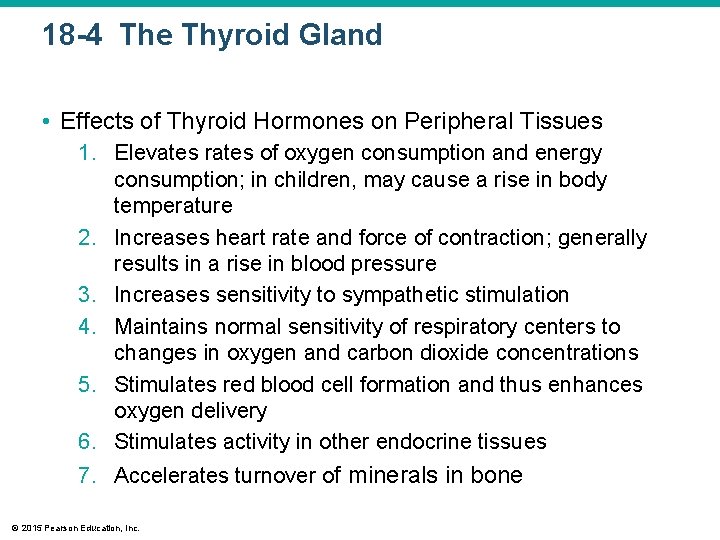 18-4 The Thyroid Gland

• Effects of Thyroid Hormones on Peripheral Tissues

1. Elevates rates of oxygen consumption and energy consumption; in children, may cause a rise in body temperature
2. Increases heart rate and force of contraction; generally results in a rise in blood pressure
3. Increases sensitivity to sympathetic stimulation
4. Maintains normal sensitivity of respiratory centers to changes in oxygen and carbon dioxide concentrations
5. Stimulates red blood cell formation and thus enhances oxygen delivery
6. Stimulates activity in other endocrine tissues
7. Accelerates turnover of minerals in bone

© 2015 Pearson Education, Inc.